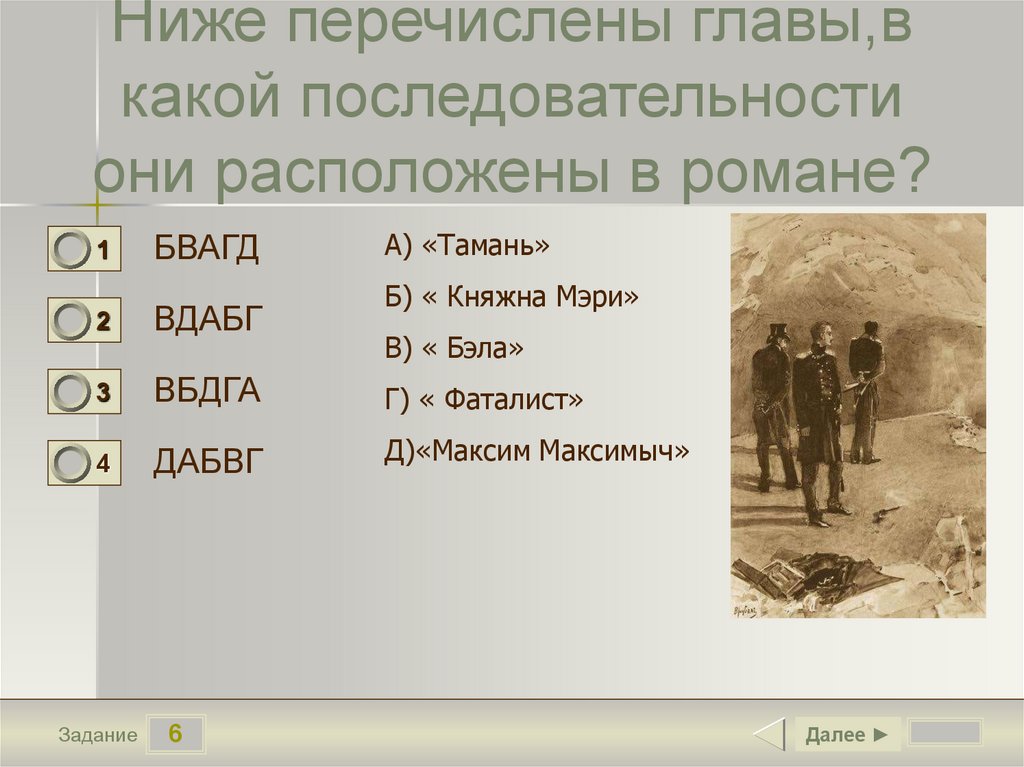 Ниже перечислены главы,в какой последовательности они расположены в романе?

1 БВАГД

2 ВДАБГ

3 ВБДГА

4 ДАБВГ

А) «Тамань»

Б) « Княжна Мэри»

В) « Бэла»

Г) « Фаталист»

Д)«Максим Максимыч»

Задание 6

Далее ►